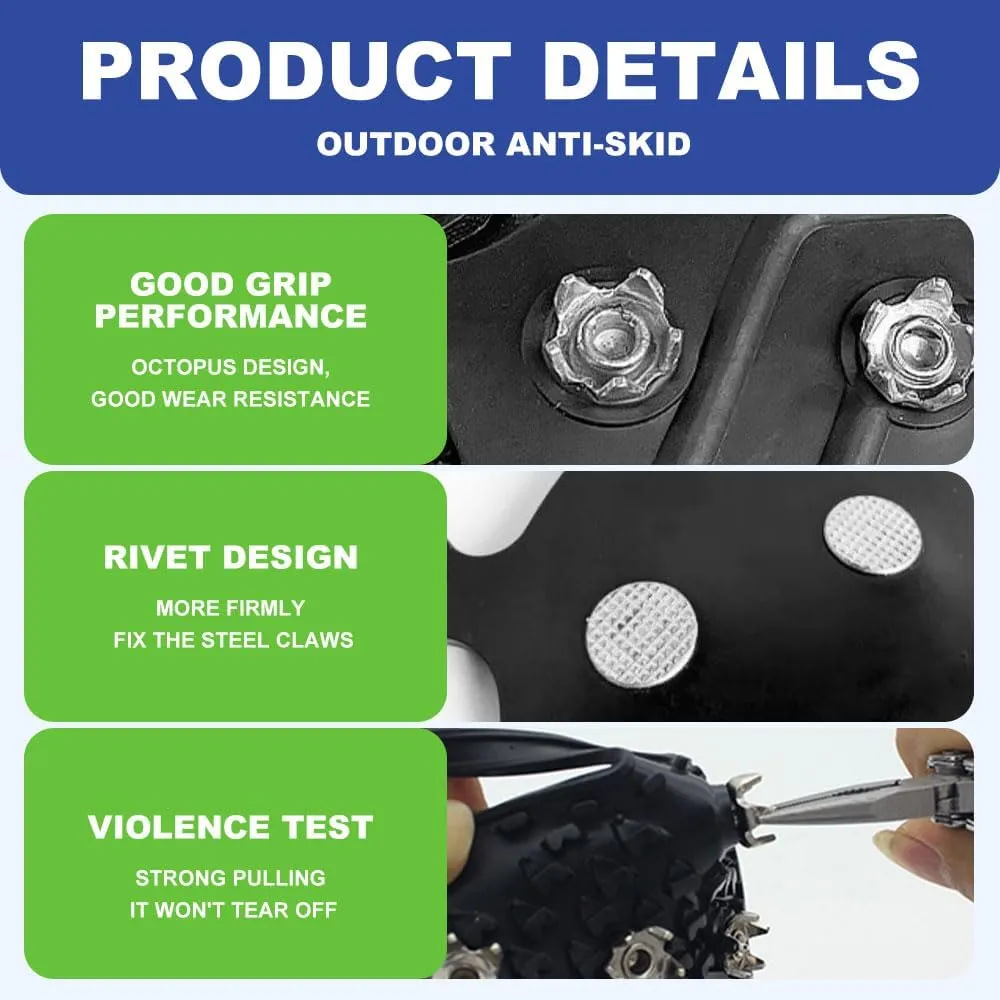 PRODUCT DETAILS
OUTDOOR ANTI-SKID

GOOD GRIP PERFORMANCE
OCTOPUS DESIGN, GOOD WEAR RESISTANCE

RIVET DESIGN
MORE FIRMLY FIX THE STEEL CLAWS

VIOLENCE TEST
STRONG PULLING IT WON'T TEAR OFF